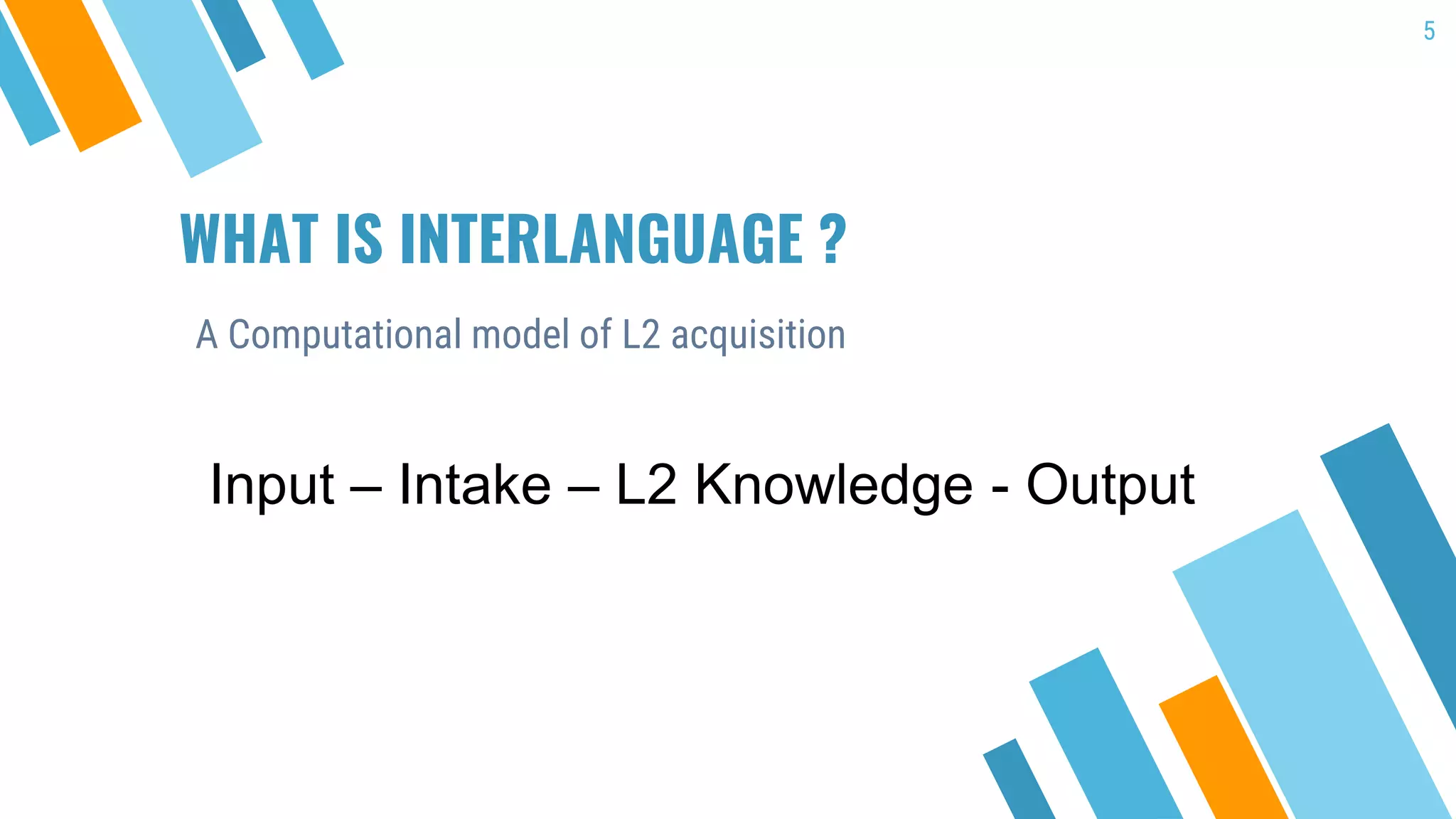 5

WHAT IS INTERLANGUAGE ?

A Computational model of L2 acquisition

Input – Intake – L2 Knowledge - Output